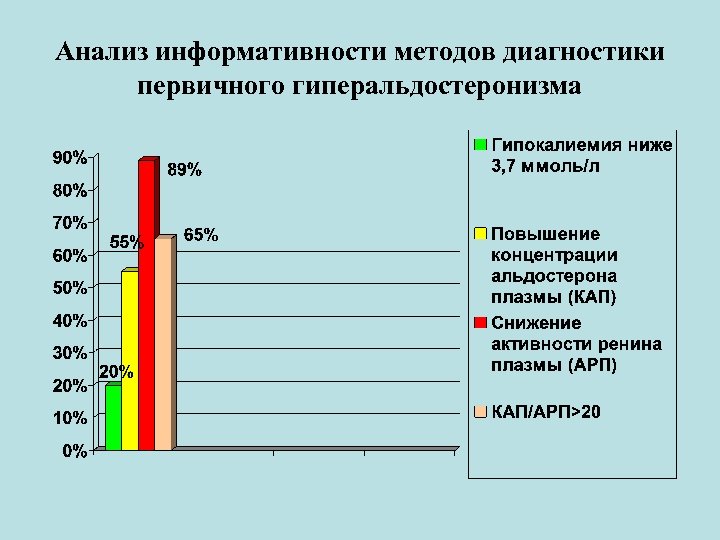 Анализ информативности методов диагностики первичного гиперальдостеронизма

90%
80%
70%
60%
50%
40%
30%
20%
10%
0%

20%
55%
89%
65%

Гипокалиемия ниже 3,7 ммоль/л

Повышение концентрации альдостерона плазмы (КАП)

Снижение активности ренина плазмы (АРП)

КАП/АРП>20